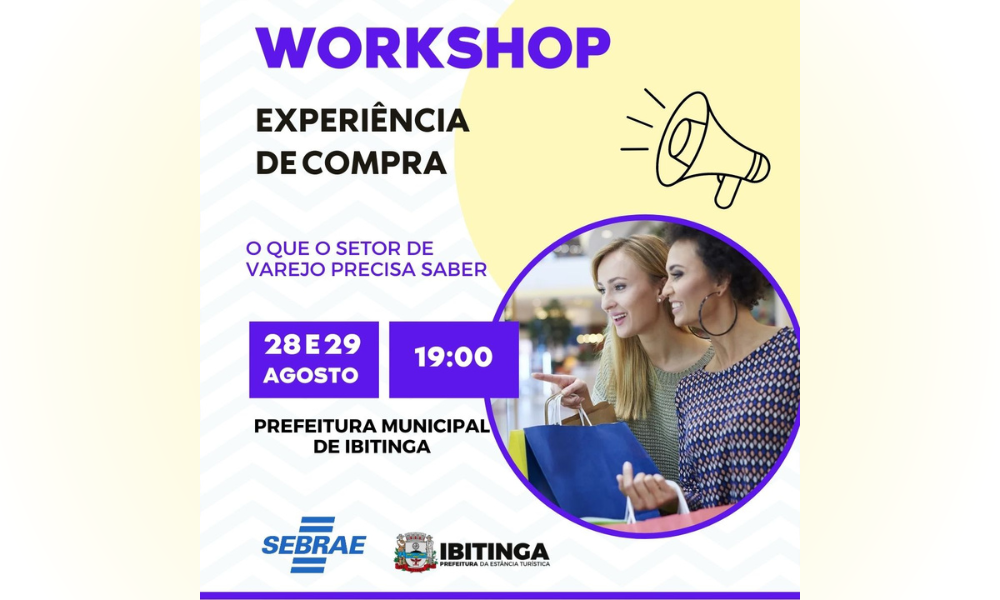 WORKSHOP

EXPERIÊNCIA DE COMPRA

O QUE O SETOR DE VAREJO PRECISA SABER

28 E 29 AGOSTO

19:00

PREFEITURA MUNICIPAL DE IBITINGA

SEBRAE

IBITINGA
PREFEITURA DA ESTÂNCIA TURÍSTICA